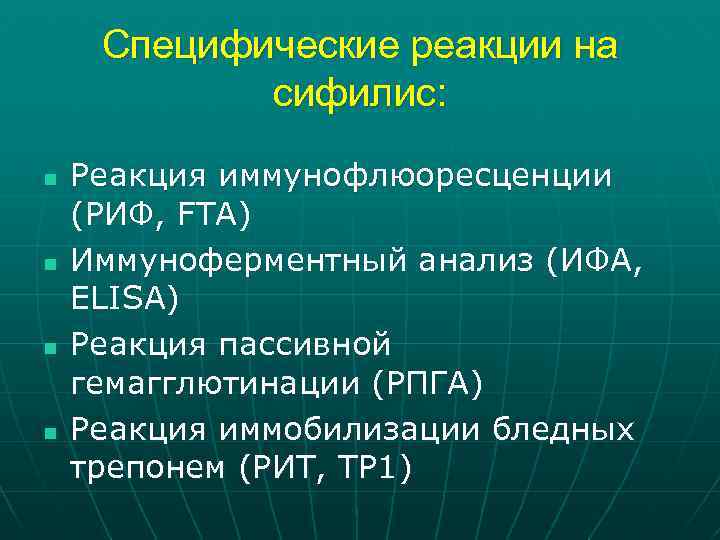 Специфические реакции на сифилис:

- Реакция иммунофлюоресценции (РИФ, FTA)
- Иммуноферментный анализ (ИФА, ELISA)
- Реакция пассивной гемагглютинации (РПГА)
- Реакция иммобилизации бледных трепонем (РИТ, TP1)